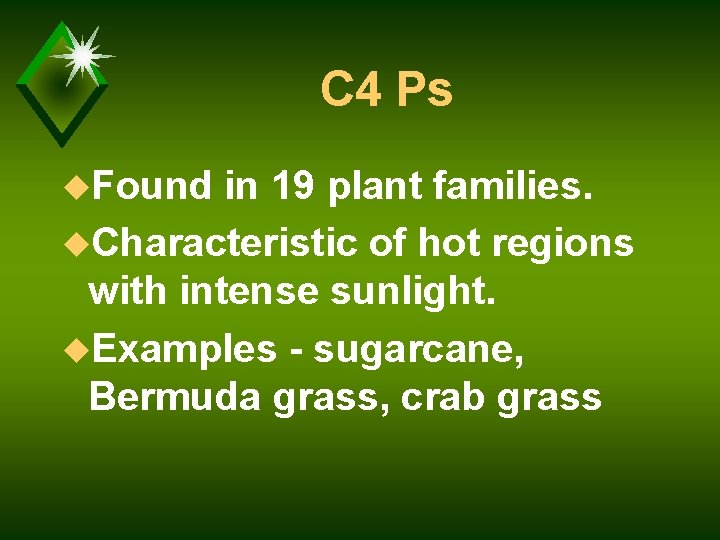 C4 Ps

• Found in 19 plant families.
• Characteristic of hot regions with intense sunlight.
• Examples - sugarcane, Bermuda grass, crab grass